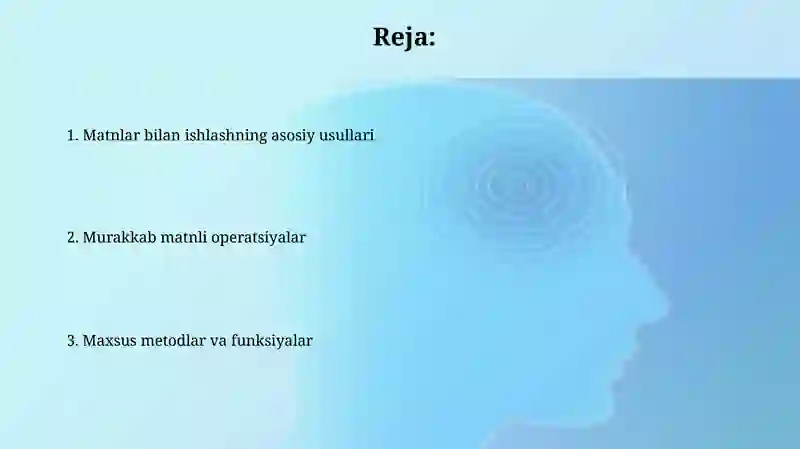 Reja:

1. Matnlar bilan ishlashning asosiy usullari

2. Murakkab matnli operatsiyalar

3. Maxsus metodlar va funksiyalar